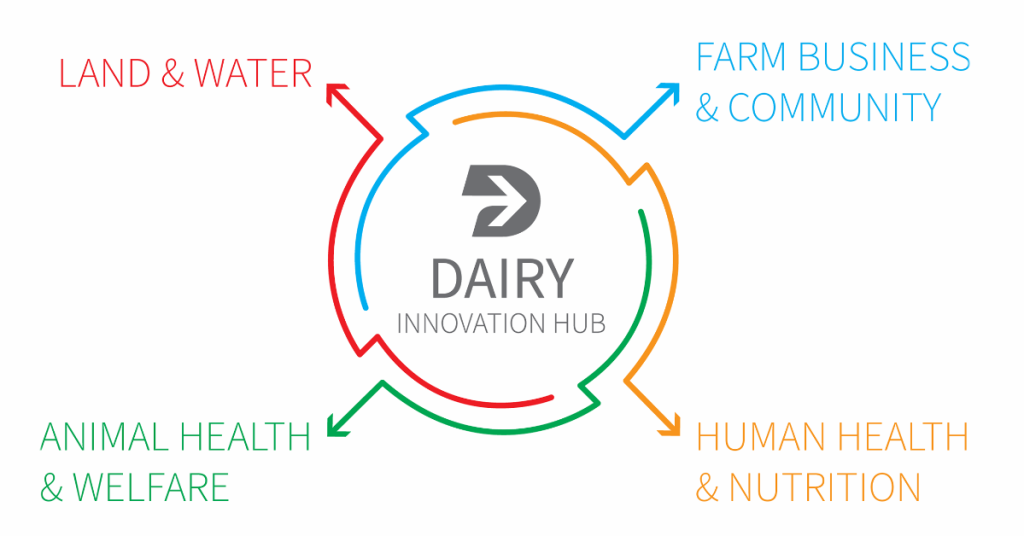 LAND & WATER

FARM BUSINESS
& COMMUNITY

DAIRY
INNOVATION HUB

ANIMAL HEALTH
& WELFARE

HUMAN HEALTH
& NUTRITION